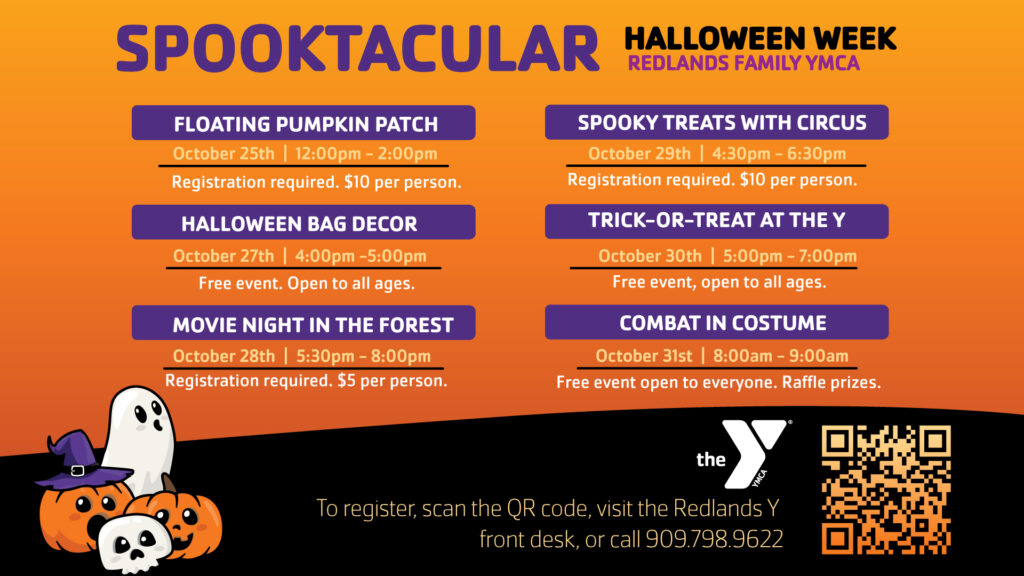 SPOOKTACULAR HALLOWEEN WEEK
REDLANDS FAMILY YMCA

FLOATING PUMPKIN PATCH
October 25th | 12:00pm - 2:00pm
Registration required. $10 per person.

HALLOWEEN BAG DECOR
October 27th | 4:00pm -5:00pm
Free event. Open to all ages.

MOVIE NIGHT IN THE FOREST
October 28th | 5:30pm - 8:00pm
Registration required. $5 per person.

SPOOKY TREATS WITH CIRCUS
October 29th | 4:30pm - 6:30pm
Registration required. $10 per person.

TRICK-OR-TREAT AT THE Y
October 30th | 5:00pm - 7:00pm
Free event, open to all ages.

COMBAT IN COSTUME
October 31st | 8:00am - 9:00am
Free event open to everyone. Raffle prizes.

the YMCA

To register, scan the QR code, visit the Redlands Y front desk, or call 909.798.9622